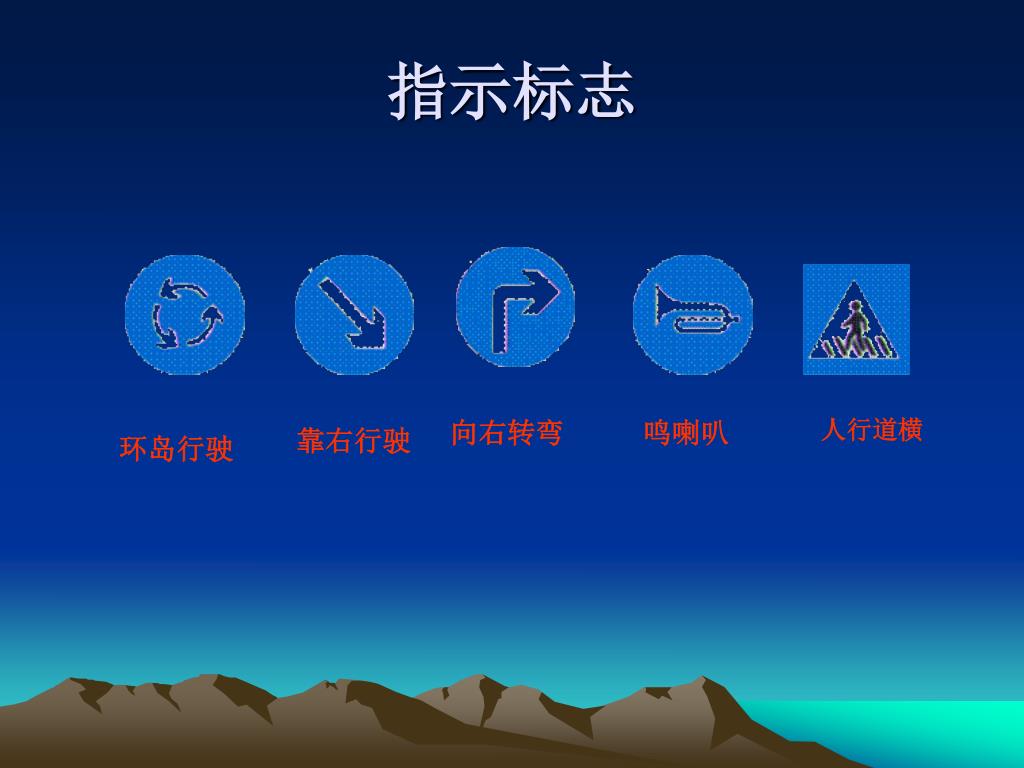 指示标志

环岛行驶

靠右行驶

向右转弯

鸣喇叭

人行道横